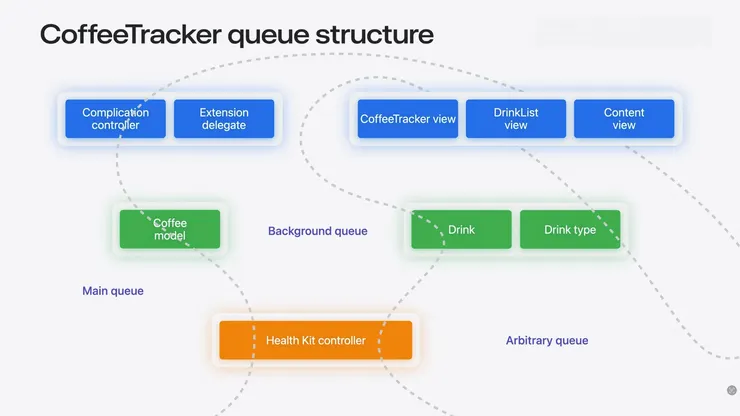 CoffeeTracker queue structure

Complication controller

Extension delegate

CoffeeTracker view

DrinkList view

Content view

Coffee model

Background queue

Drink

Drink type

Main queue

Health Kit controller

Arbitrary queue